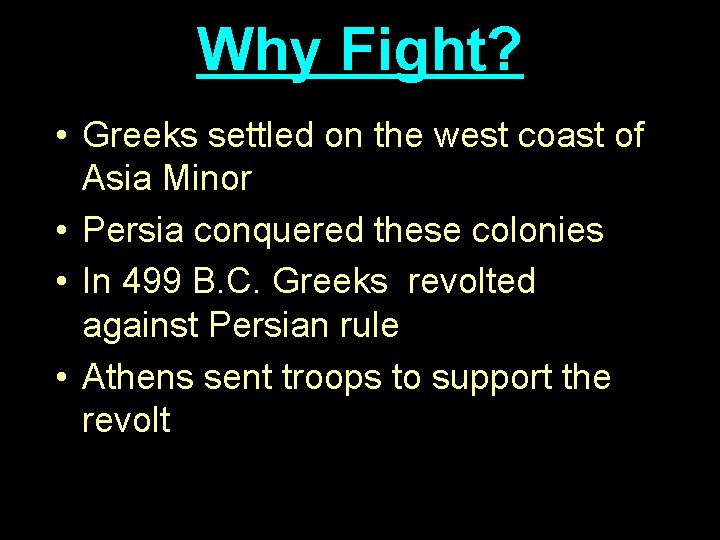 Why Fight?

• Greeks settled on the west coast of Asia Minor
• Persia conquered these colonies
• In 499 B.C. Greeks revolted against Persian rule
• Athens sent troops to support the revolt